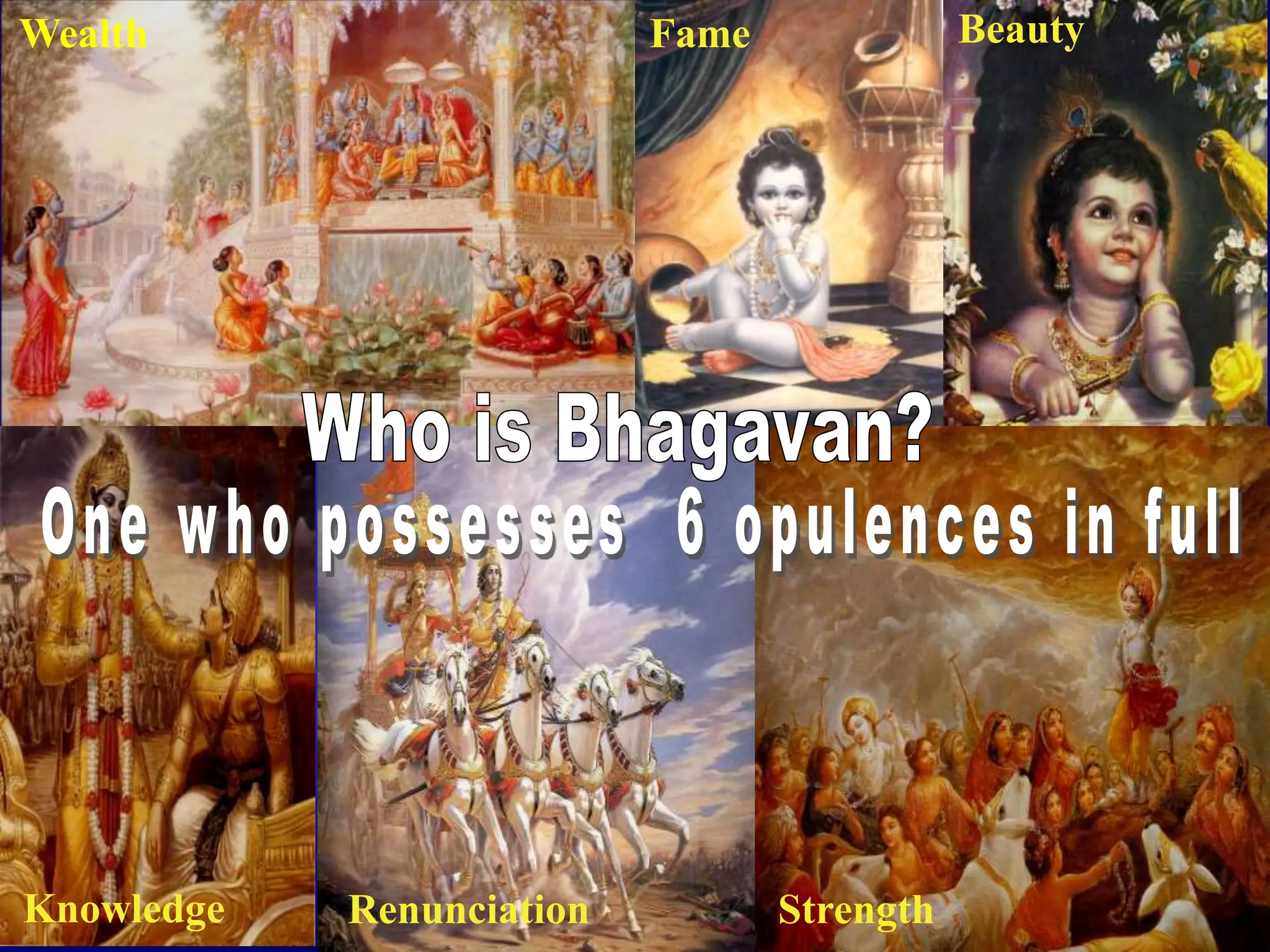 Wealth

Fame

Beauty

Who is Bhagavan?

One who possesses 6 opulences in full

Knowledge

Renunciation

Strength